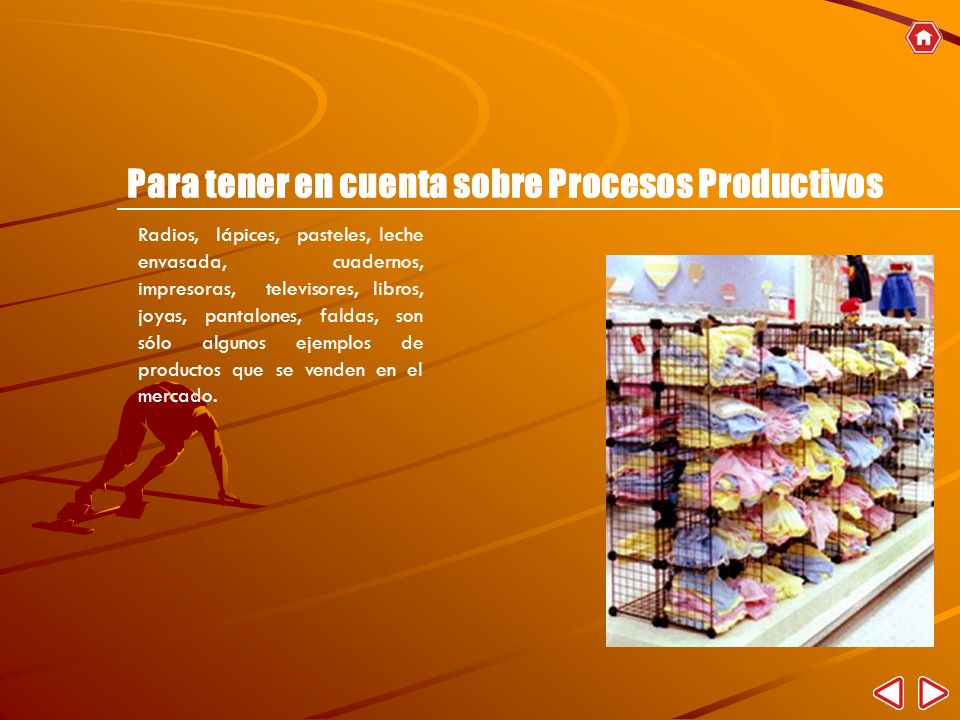 Para tener en cuenta sobre Procesos Productivos

Radios, lápices, pasteles, leche envasada, cuadernos, impresoras, televisores, libros, joyas, pantalones, faldas, son sólo algunos ejemplos de productos que se venden en el mercado.